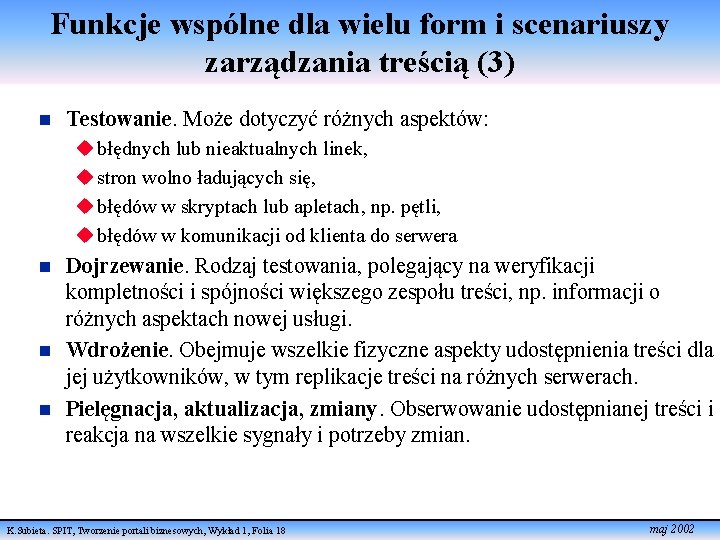 Funkcje wspólne dla wielu form i scenariuszy zarządzania treścią (3)

Testowanie. Może dotyczyć różnych aspektów:

błędnych lub nieaktualnych linek,

stron wolno ładujących się,

błędów w skryptach lub apletach, np. pętli,

błędów w komunikacji od klienta do serwera

Dojrzewanie. Rodzaj testowania, polegający na weryfikacji kompletności i spójności większego zespołu treści, np. informacji o różnych aspektach nowej usługi.

Wdrożenie. Obejmuje wszelkie fizyczne aspekty udostępnienia treści dla jej użytkowników, w tym replikacje treści na różnych serwerach.

Pielęgnacja, aktualizacja, zmiany. Obserwowanie udostępnianej treści i reakcja na wszelkie sygnały i potrzeby zmian.

K.Subieta. SPIT, Tworzenie portali biznesowych, Wykład 1, Folia 18

maj 2002